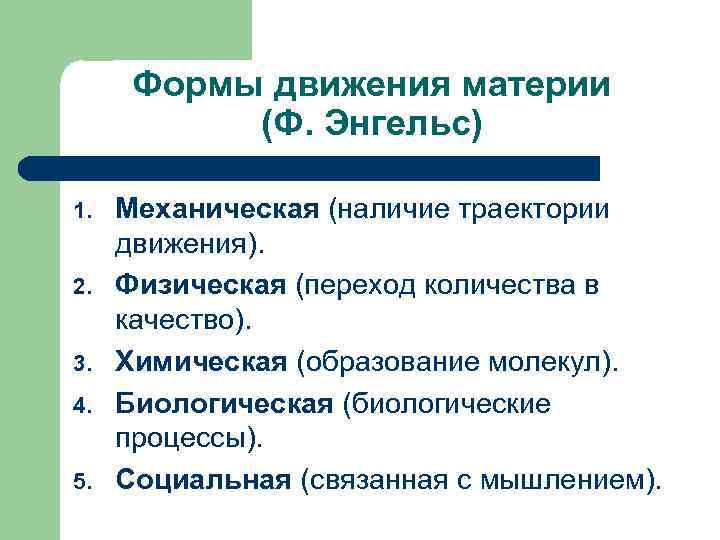 Формы движения материи
(Ф. Энгельс)

1. Механическая (наличие траектории движения).
2. Физическая (переход количества в качество).
3. Химическая (образование молекул).
4. Биологическая (биологические процессы).
5. Социальная (связанная с мышлением).